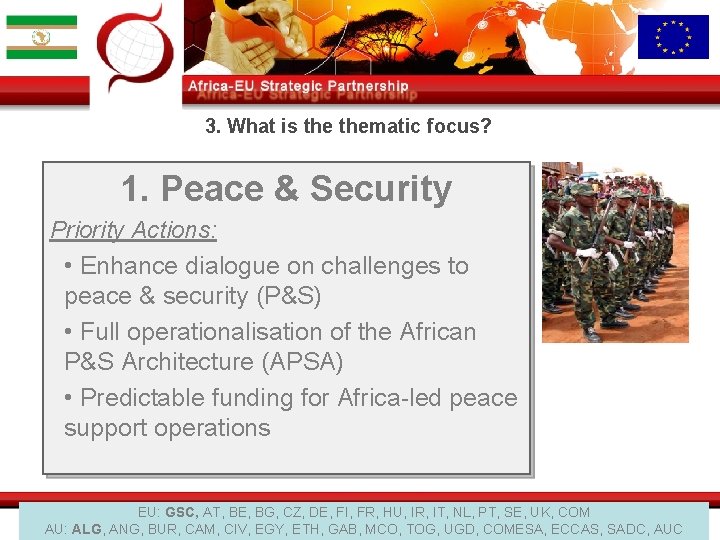 Africa-EU Strategic Partnership

3. What is the thematic focus?

1. Peace & Security

Priority Actions:

• Enhance dialogue on challenges to peace & security (P&S)

• Full operationalisation of the African P&S Architecture (APSA)

• Predictable funding for Africa-led peace support operations

EU: GSC, AT, BE, BG, CZ, DE, FI, FR, HU, IR, IT, NL, PT, SE, UK, COM
AU: ALG, ANG, BUR, CAM, CIV, EGY, ETH, GAB, MCO, TOG, UGD, COMESA, ECCAS, SADC, AUC